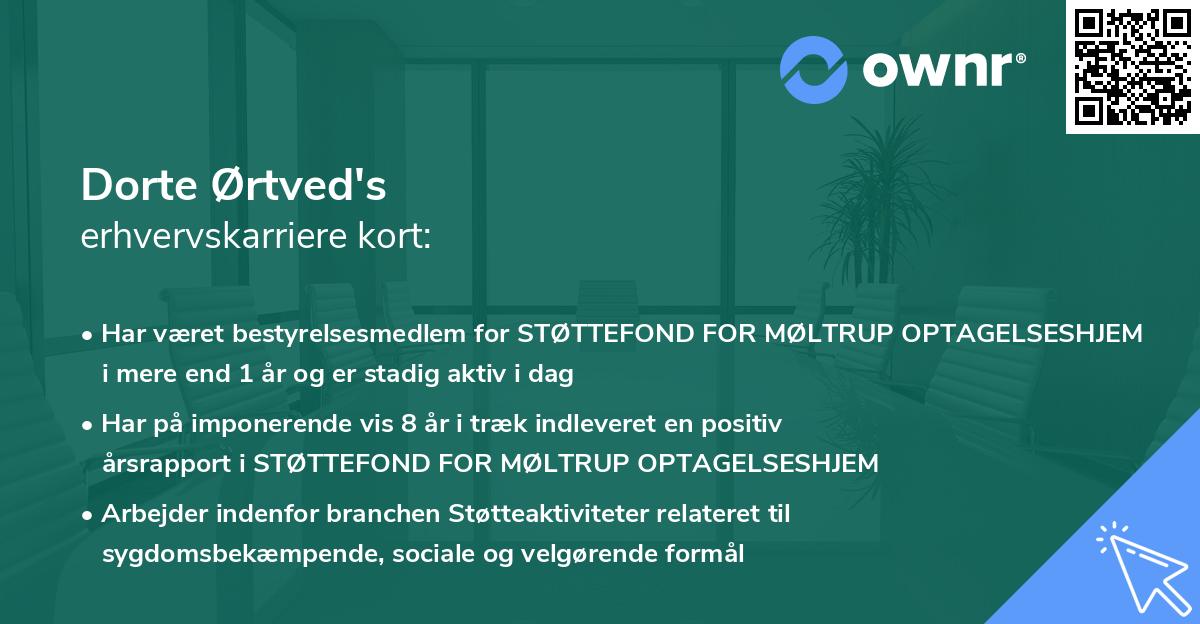 ownr®

Dorte Ørtved's
erhvervskarriere kort:

• Har været bestyrelsesmedlem for STØTTEFOND FOR MØLTRUP OPTAGELSESHJEM i mere end 1 år og er stadig aktiv i dag

• Har på imponerende vis 8 år i træk indleveret en positiv årsrapport i STØTTEFOND FOR MØLTRUP OPTAGELSESHJEM

• Arbejder indenfor branchen Støtteaktiviteter relateret til sygdomsbekæmpende, sociale og velgørende formål